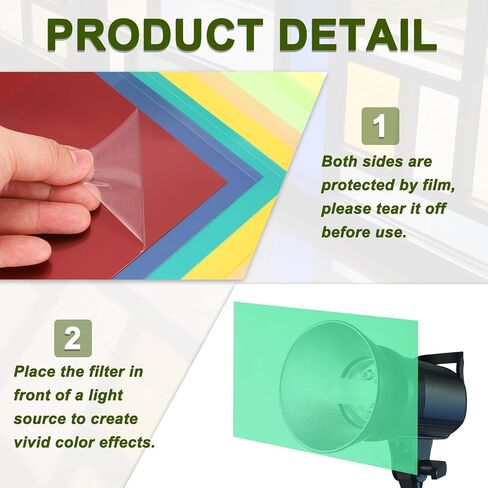 PRODUCT DETAIL

1

Both sides are protected by film, please tear it off before use.

2

Place the filter in front of a light source to create vivid color effects.